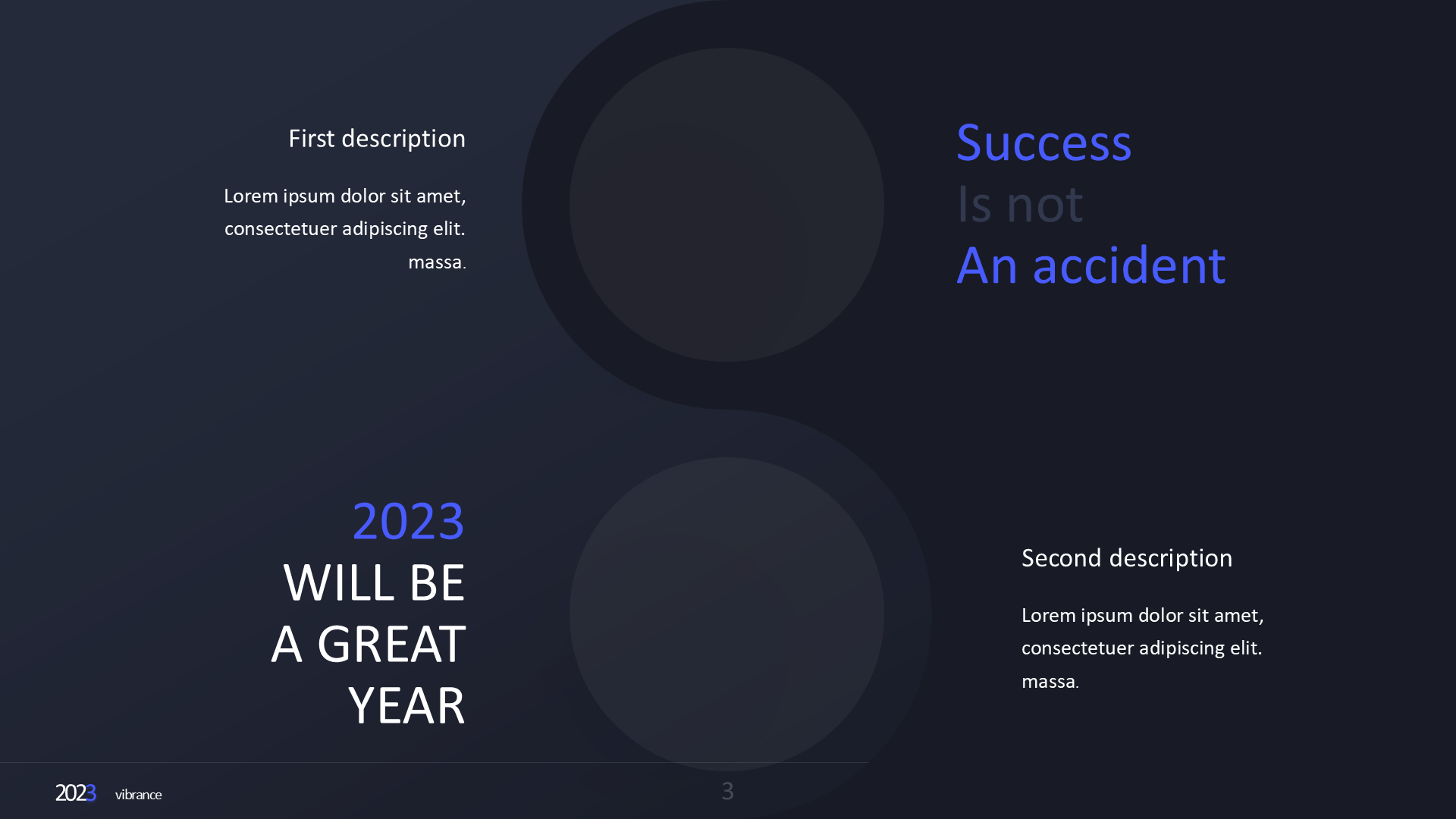 First description

Lorem ipsum dolor sit amet, consectetuer adipiscing elit. massa.

Success
Is not
An accident

2023
WILL BE
A GREAT
YEAR

Second description

Lorem ipsum dolor sit amet, consectetuer adipiscing elit. massa.

2023 vibrance

3